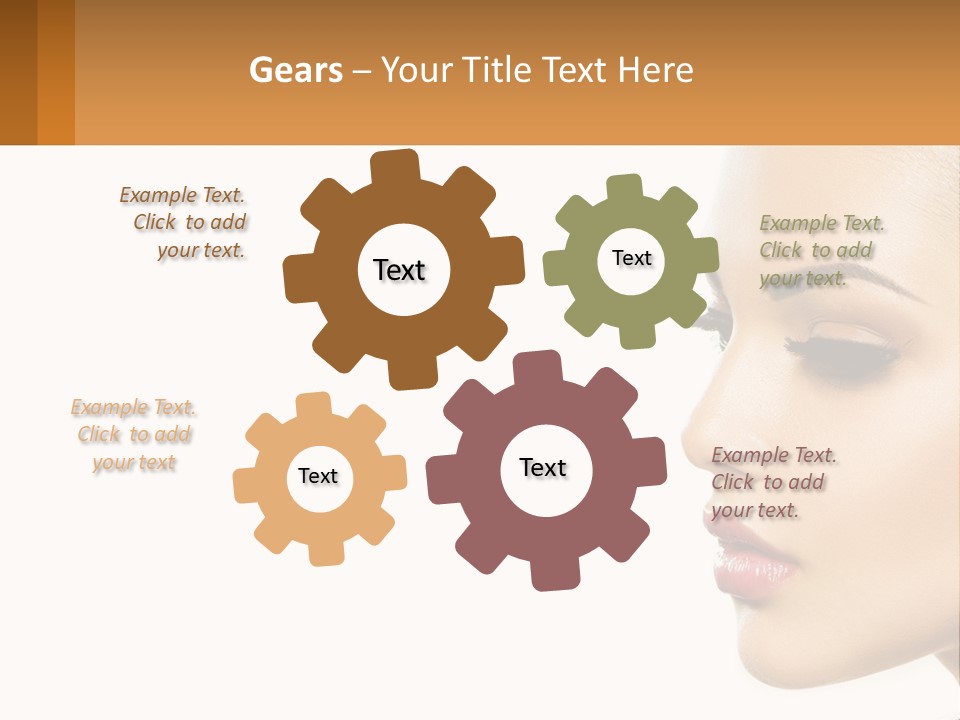 Gears – Your Title Text Here

Example Text. Click to add your text.

Text

Text

Example Text. Click to add your text.

Example Text. Click to add your text

Text

Text

Example Text. Click to add your text.